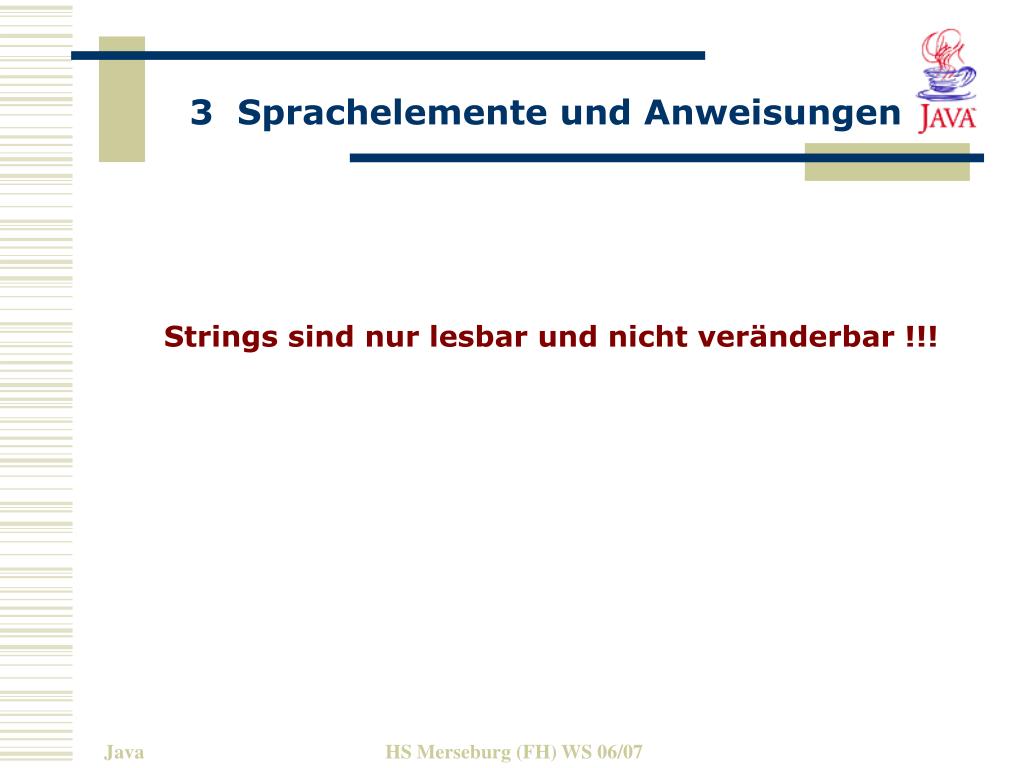 3 Sprachelemente und Anweisungen

JAVA

Strings sind nur lesbar und nicht veränderbar !!!

Java

HS Merseburg (FH) WS 06/07